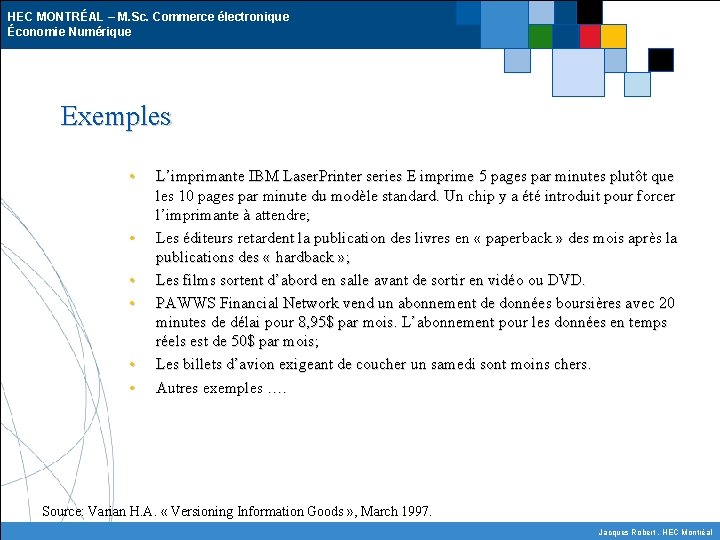 HEC MONTRÉAL – M.Sc. Commerce électronique
Économie Numérique

Exemples

• L'imprimante IBM LaserPrinter series E imprime 5 pages par minutes plutôt que les 10 pages par minute du modèle standard. Un chip y a été introduit pour forcer l'imprimante à attendre;
• Les éditeurs retardent la publication des livres en « paperback » des mois après la publications des « hardback »;
• Les films sortent d'abord en salle avant de sortir en vidéo ou DVD.
• PAWWS Financial Network vend un abonnement de données boursières avec 20 minutes de délai pour 8,95$ par mois. L'abonnement pour les données en temps réels est de 50$ par mois;
• Les billets d'avion exigeant de coucher un samedi sont moins chers.
• Autres exemples ….

Source: Varian H.A. « Versioning Information Goods », March 1997.

Jacques Robert . HEC Montréal